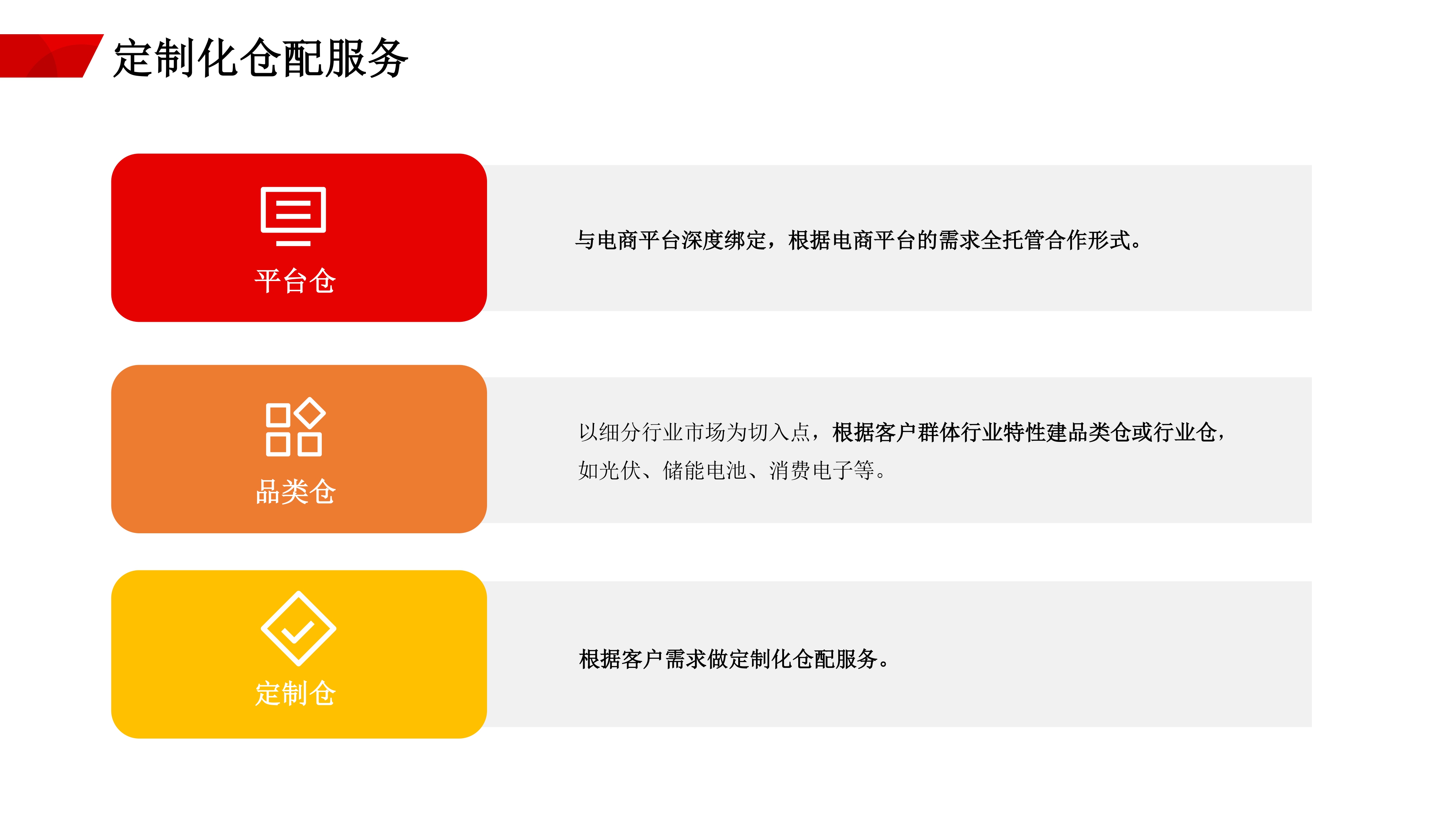 定制化仓配服务

平台仓

与电商平台深度绑定，根据电商平台的需求全托管合作形式。

品类仓

以细分行业市场为切入点，根据客户群体行业特性建品类仓或行业仓，如光伏、储能电池、消费电子等。

定制仓

根据客户需求做定制化仓配服务。